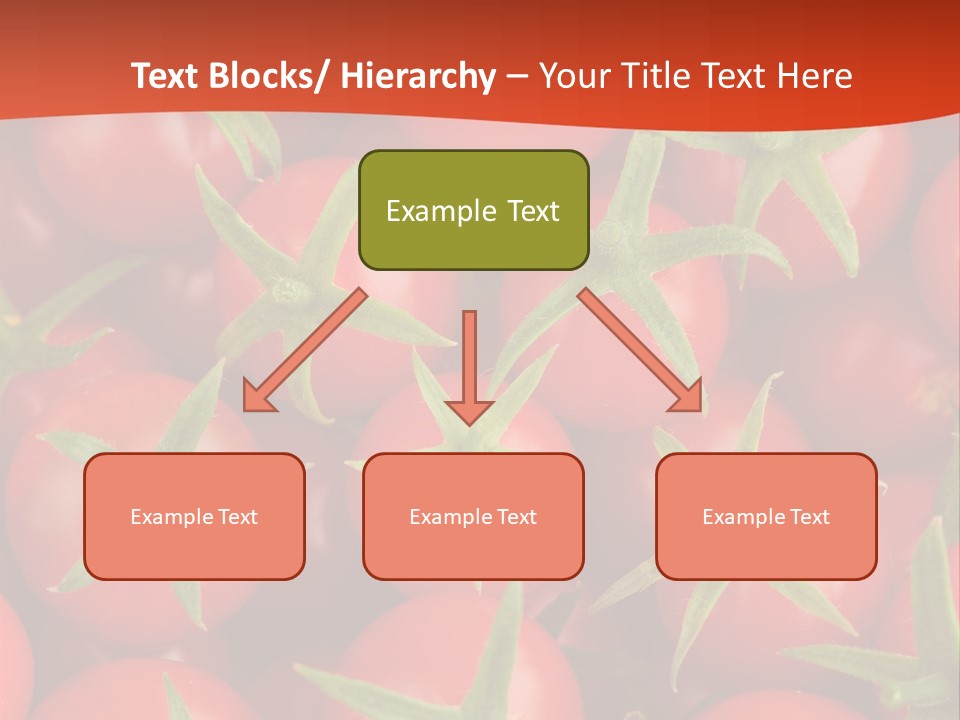 Text Blocks/ Hierarchy – Your Title Text Here

Example Text

Example Text

Example Text

Example Text